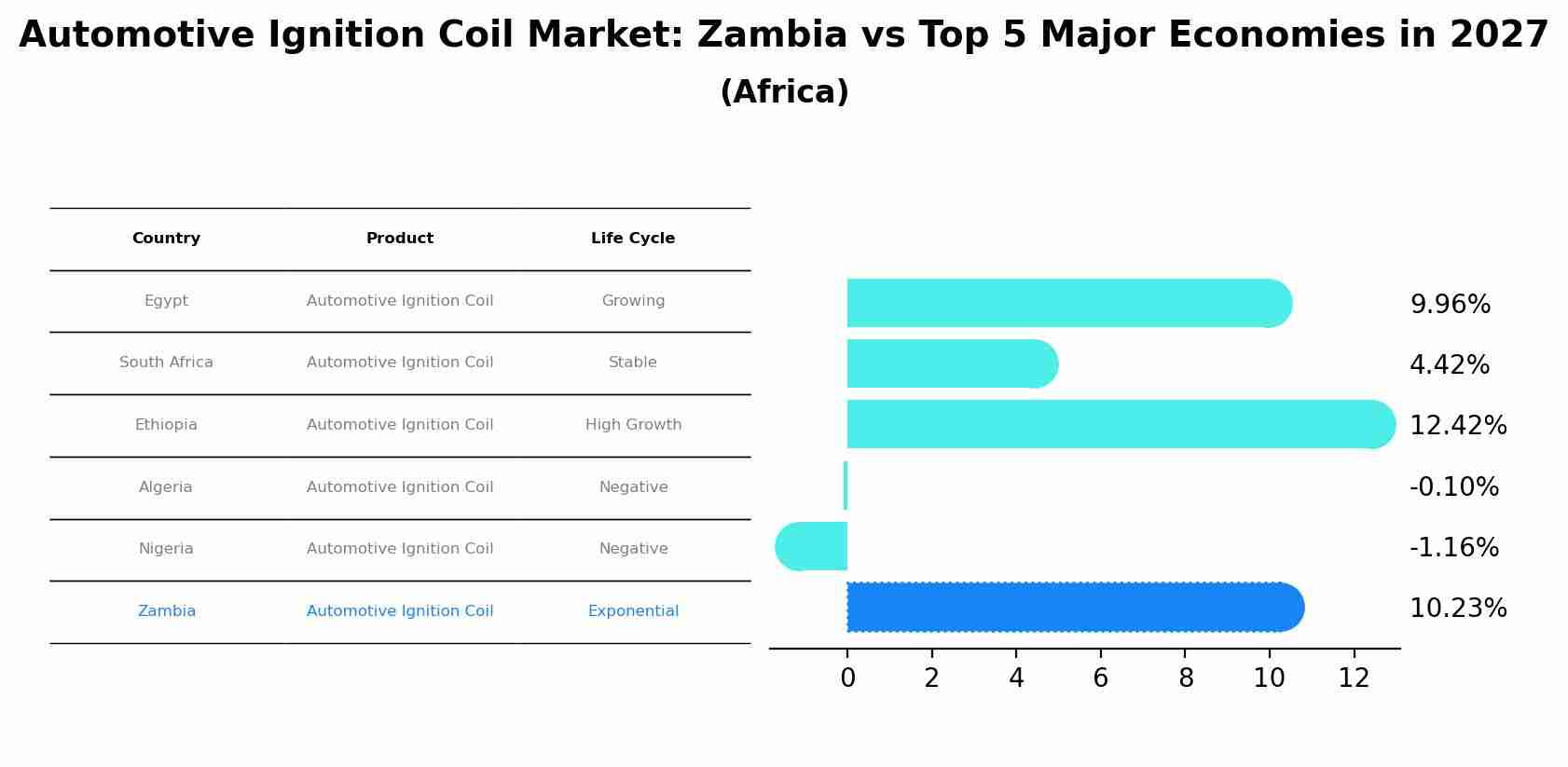 Automotive Ignition Coil Market: Zambia vs Top 5 Major Economies in 2027

(Africa)

| Country | Product | Life Cycle |
|---|---|---|
| Egypt | Automotive Ignition Coil | Growing |
| South Africa | Automotive Ignition Coil | Stable |
| Ethiopia | Automotive Ignition Coil | High Growth |
| Algeria | Automotive Ignition Coil | Negative |
| Nigeria | Automotive Ignition Coil | Negative |
| Zambia | Automotive Ignition Coil | Exponential |

9.96%
4.42%
12.42%
-0.10%
-1.16%
10.23%

0 2 4 6 8 10 12